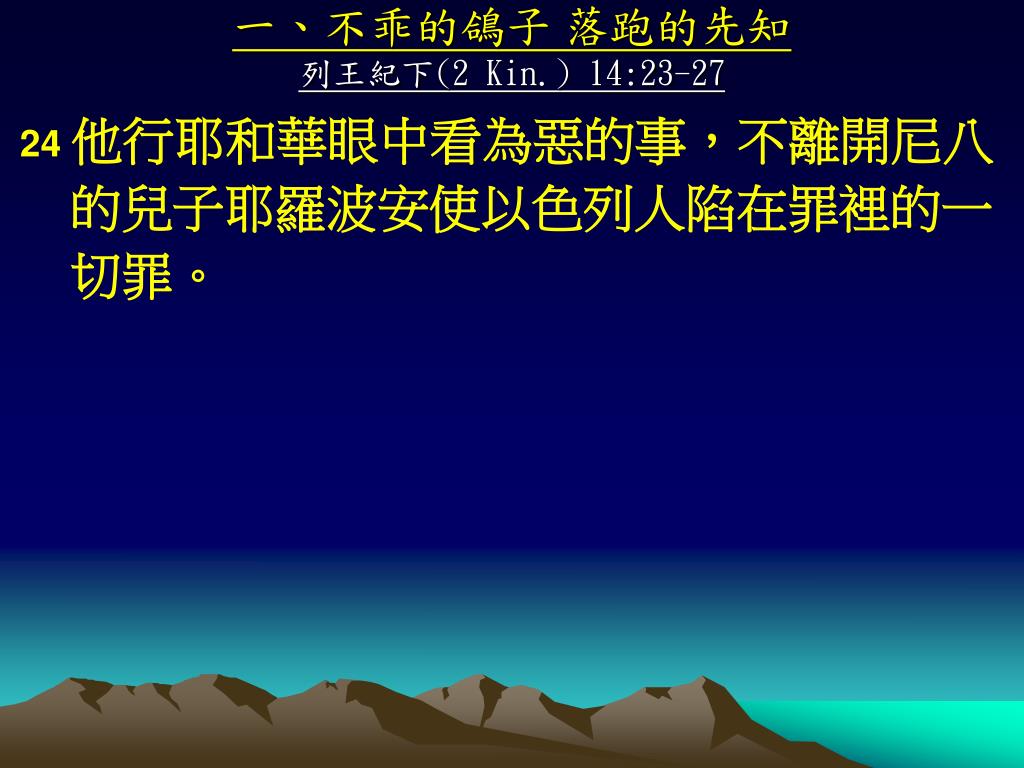 一、不乖的鴿子 落跑的先知
列王紀下(2 Kin.) 14:23-27

24 他行耶和華眼中看為惡的事，不離開尼八的兒子耶羅波安使以色列人陷在罪裡的一切罪。